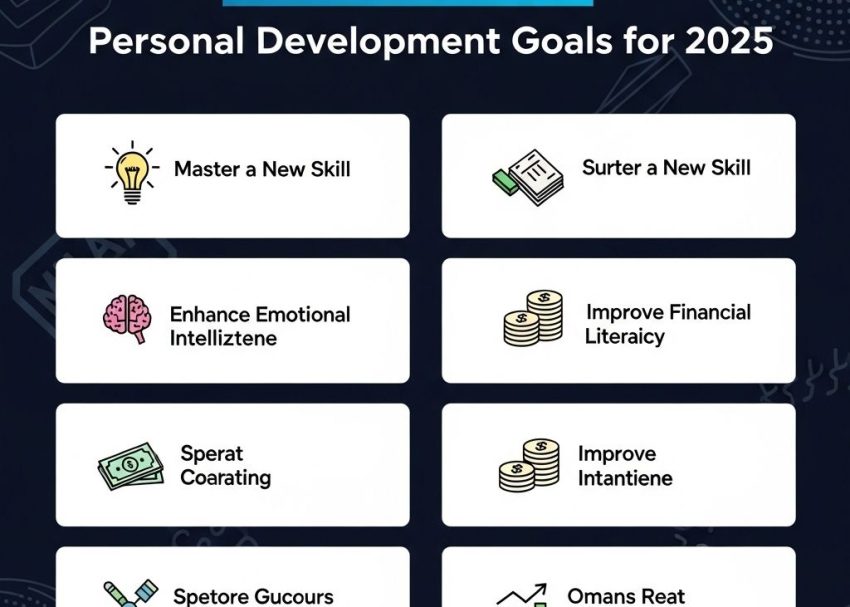 Personal Development Goals for 2025

Master a New Skill

Surter a New Skill

Enhance Emotional Intelliztene

Improve Financial Literaicy

Sperat Coarating

Improve Intantiene

Spetore Gucours

Omans Reat